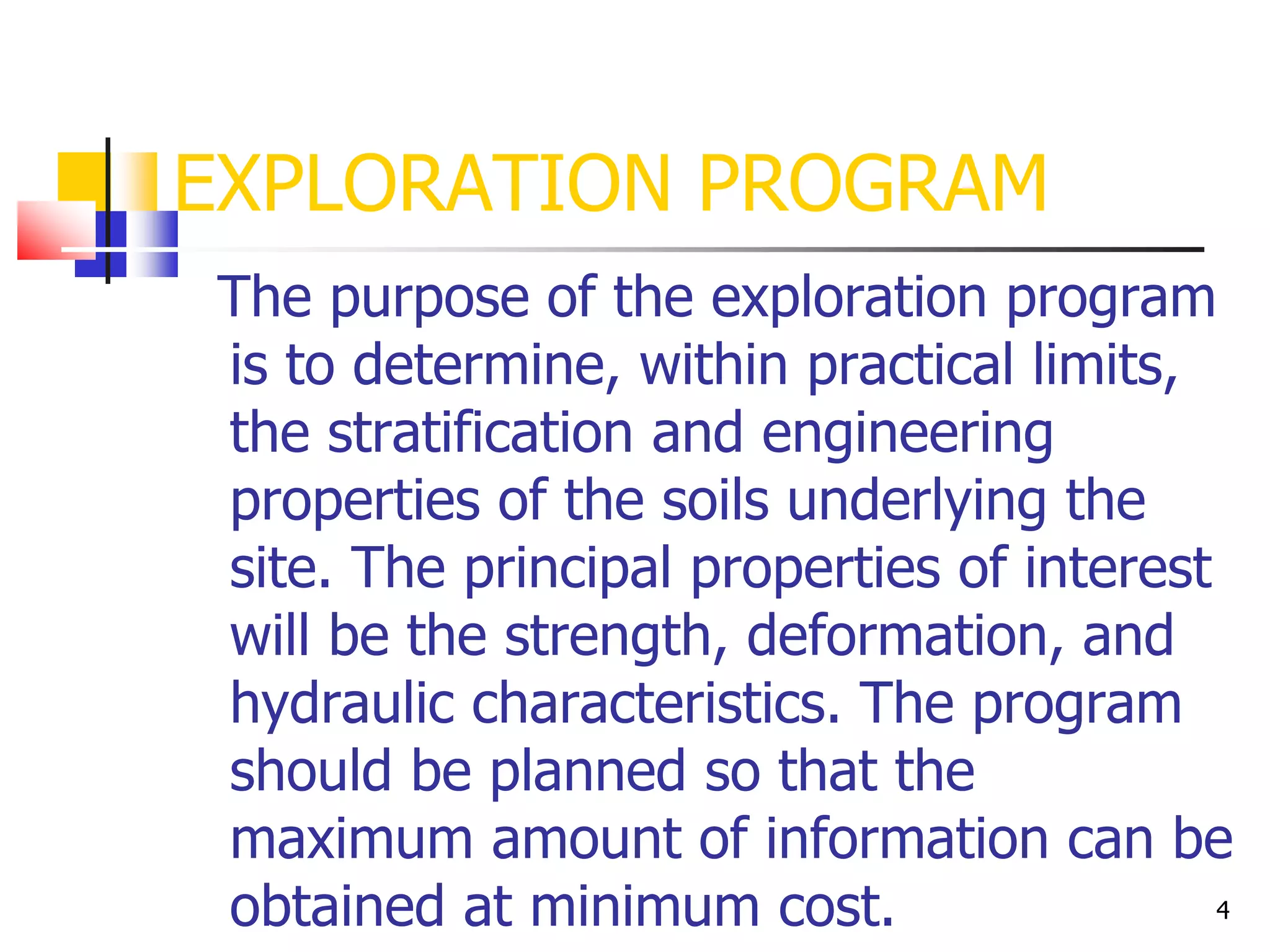 EXPLORATION PROGRAM

The purpose of the exploration program is to determine, within practical limits, the stratification and engineering properties of the soils underlying the site. The principal properties of interest will be the strength, deformation, and hydraulic characteristics. The program should be planned so that the maximum amount of information can be obtained at minimum cost.

4